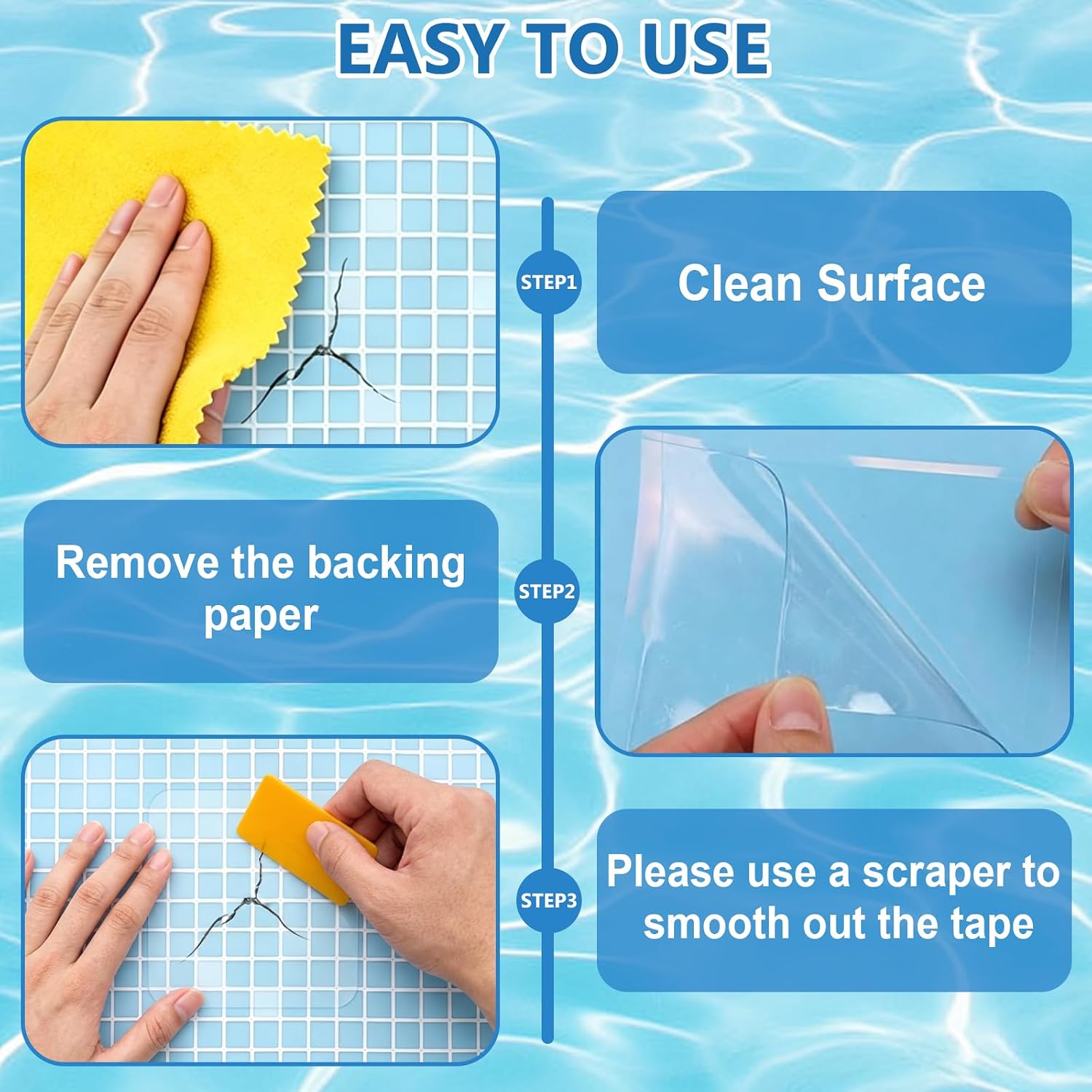 EASY TO USE

STEP1

Clean Surface

Remove the backing paper

STEP2

STEP3

Please use a scraper to smooth out the tape